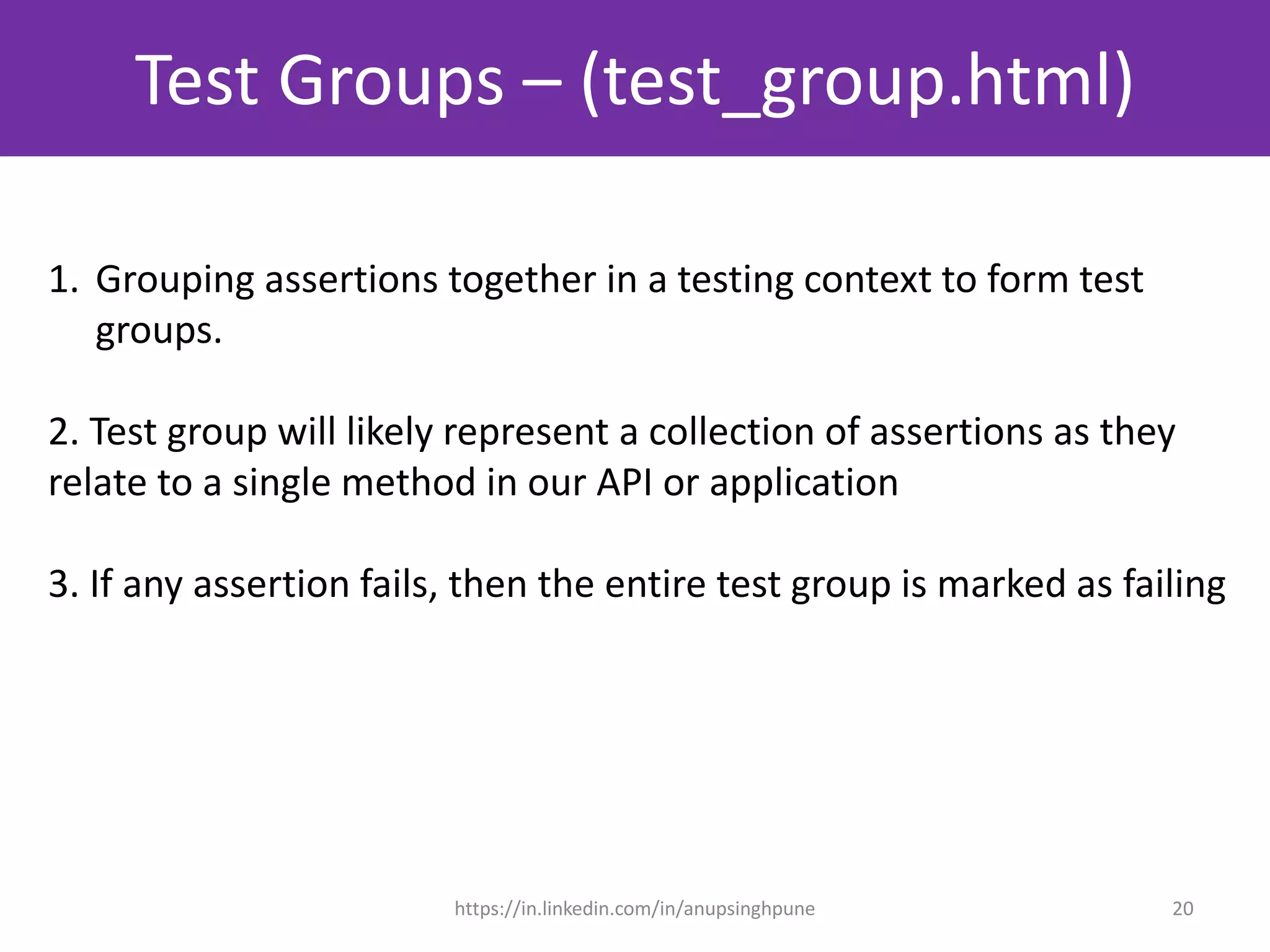 Test Groups – (test_group.html)

1. Grouping assertions together in a testing context to form test groups.

2. Test group will likely represent a collection of assertions as they relate to a single method in our API or application

3. If any assertion fails, then the entire test group is marked as failing

https://in.linkedin.com/in/anupsinghpune

20